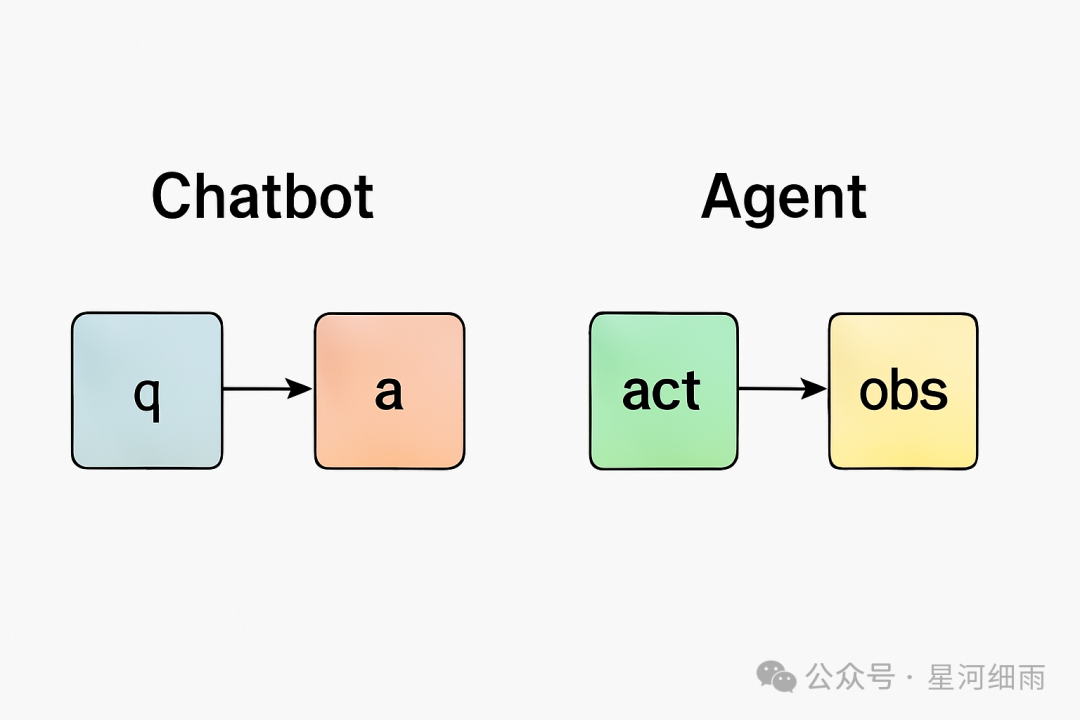 Chatbot

q

a

Agent

act

obs

公众号 · 星河细雨